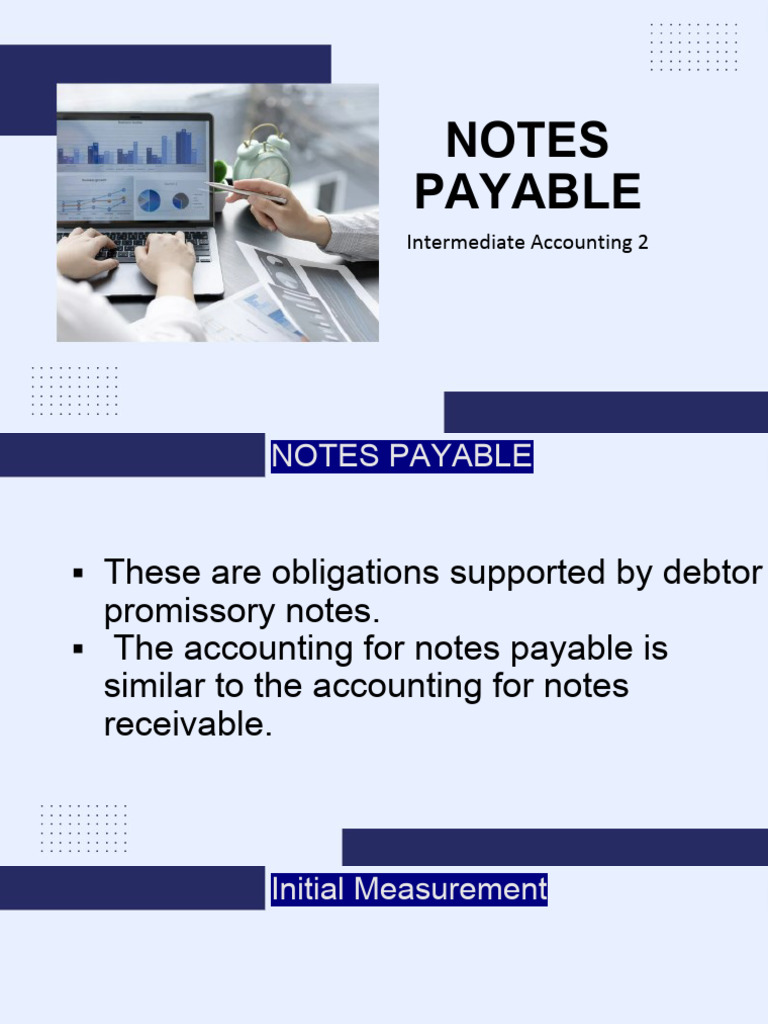 NOTES PAYABLE

Intermediate Accounting 2

NOTES PAYABLE

▪ These are obligations supported by debtor promissory notes.
▪ The accounting for notes payable is similar to the accounting for notes receivable.

Initial Measurement